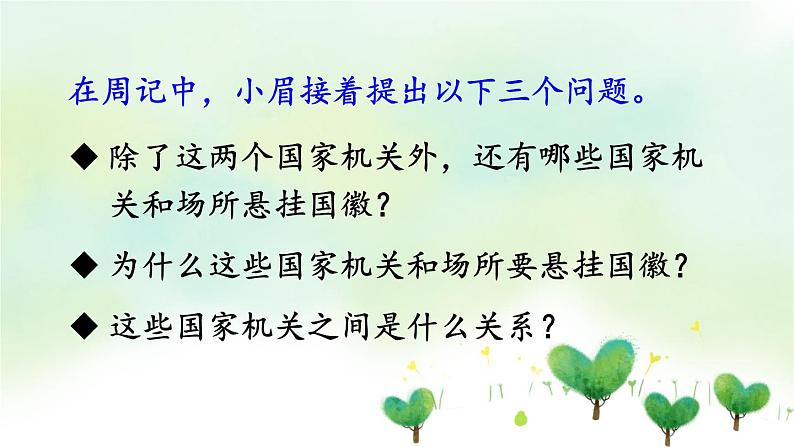 在周记中，小眉接着提出以下三个问题。

◆ 除了这两个国家机关外，还有哪些国家机关和场所悬挂国徽？

◆ 为什么这些国家机关和场所要悬挂国徽？

◆ 这些国家机关之间是什么关系？